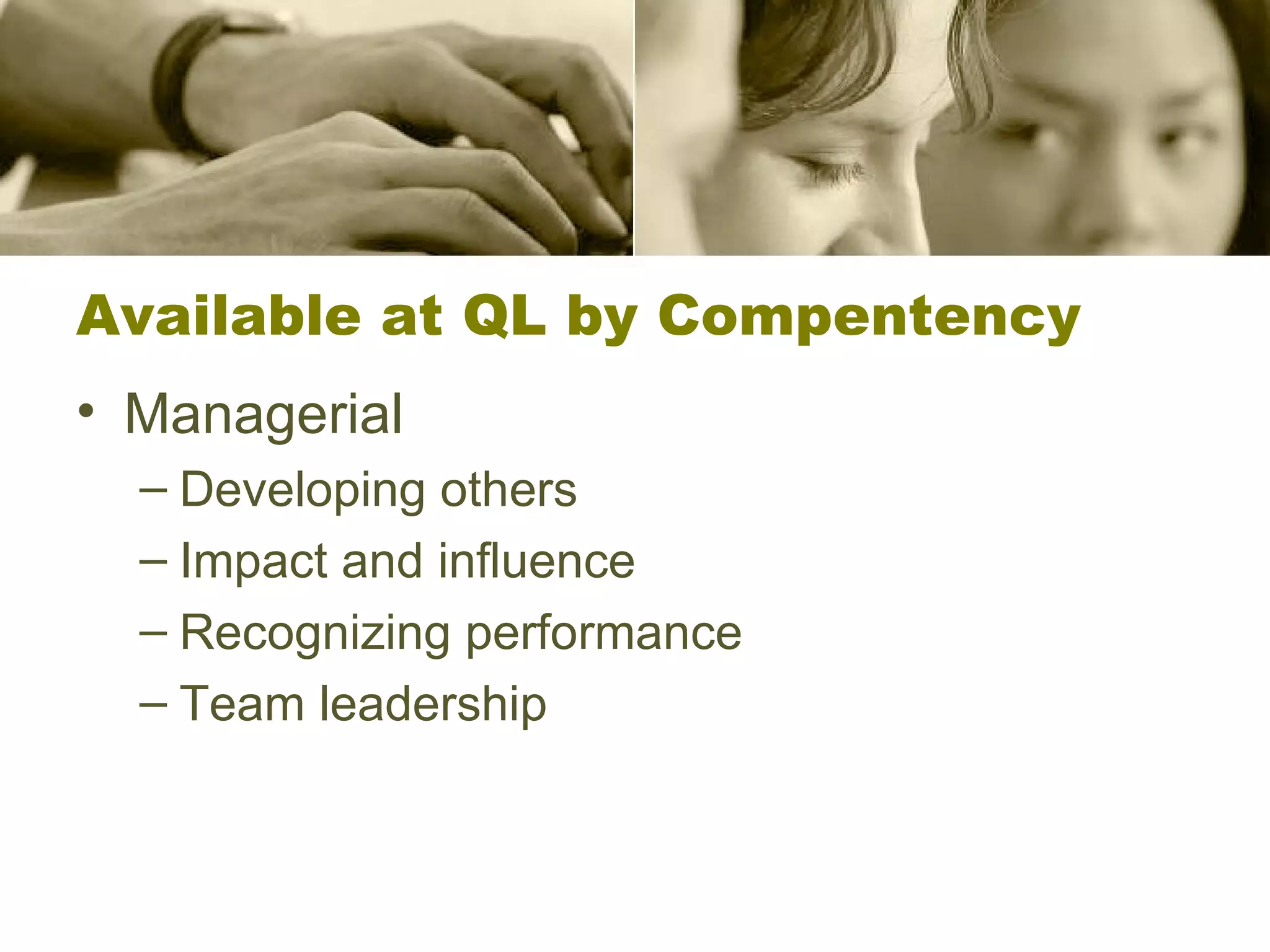 Available at QL by Compentency

• Managerial
– Developing others
– Impact and influence
– Recognizing performance
– Team leadership